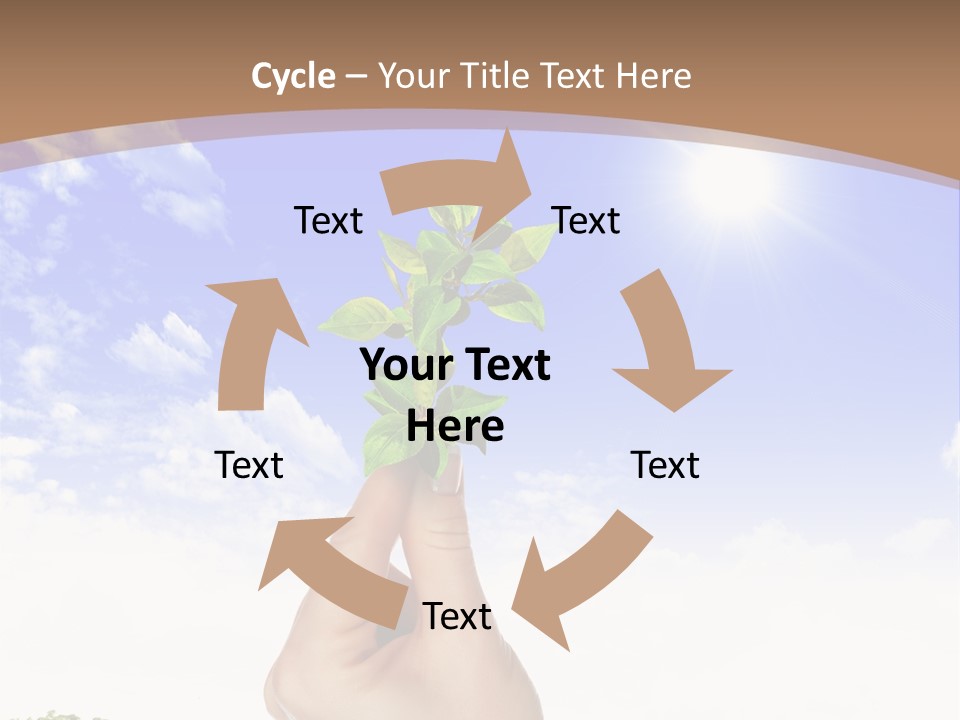 Cycle – Your Title Text Here

Text

Text

Your Text Here

Text

Text

Text